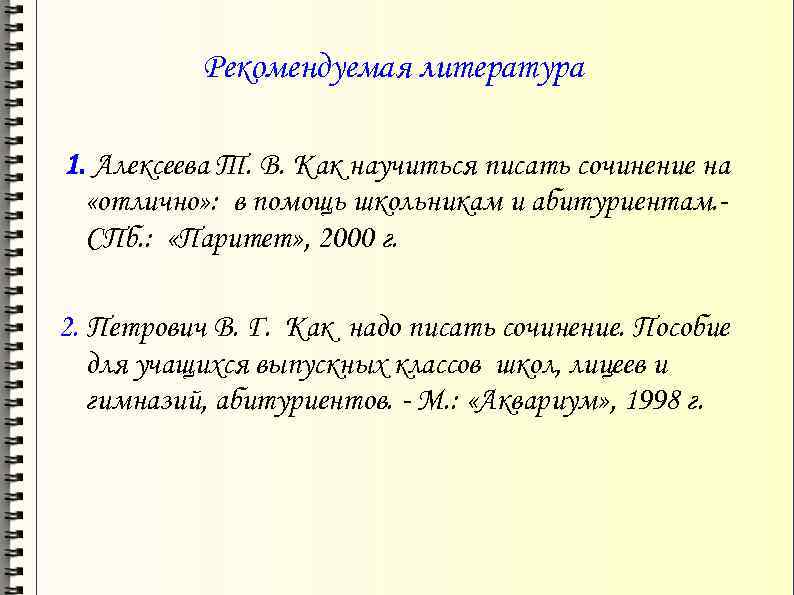 Рекомендуемая литература

1. Алексеева Т. В. Как научиться писать сочинение на «отлично»: в помощь школьникам и абитуриентам.- СПб.: «Паритет», 2000 г.

2. Петрович В. Г. Как надо писать сочинение. Пособие для учащихся выпускных классов школ, лицеев и гимназий, абитуриентов. - М.: «Аквариум», 1998 г.